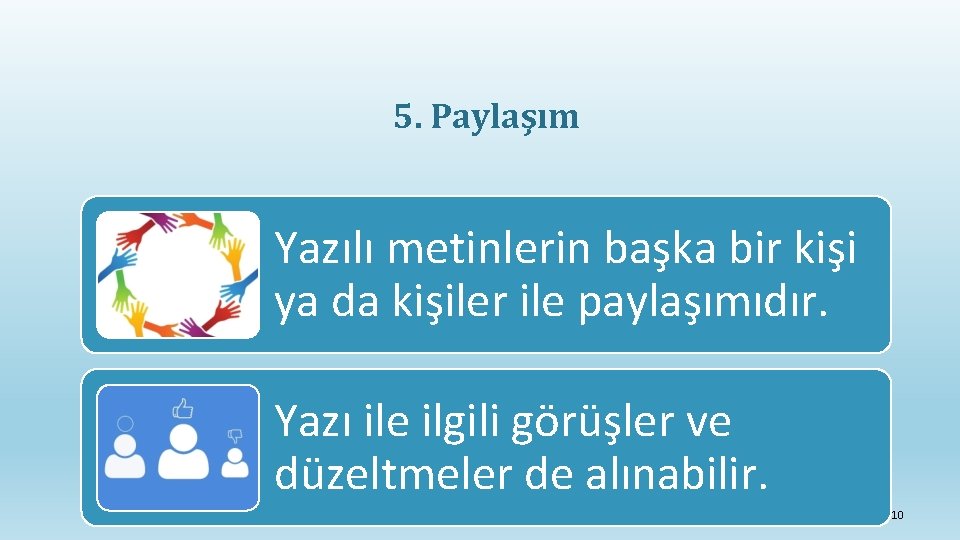 5. Paylaşım

Yazılı metinlerin başka bir kişi ya da kişiler ile paylaşımıdır.

Yazı ile ilgili görüşler ve düzeltmeler de alınabilir.

10